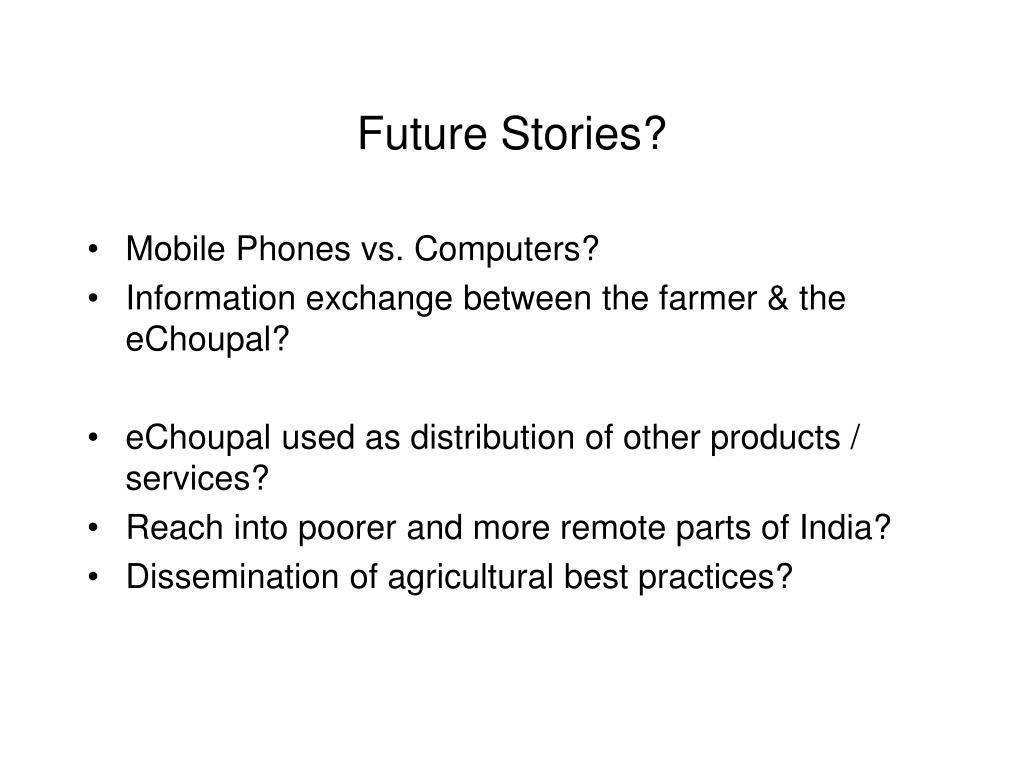 Future Stories?

• Mobile Phones vs. Computers?
• Information exchange between the farmer & the eChoupal?

• eChoupal used as distribution of other products / services?
• Reach into poorer and more remote parts of India?
• Dissemination of agricultural best practices?